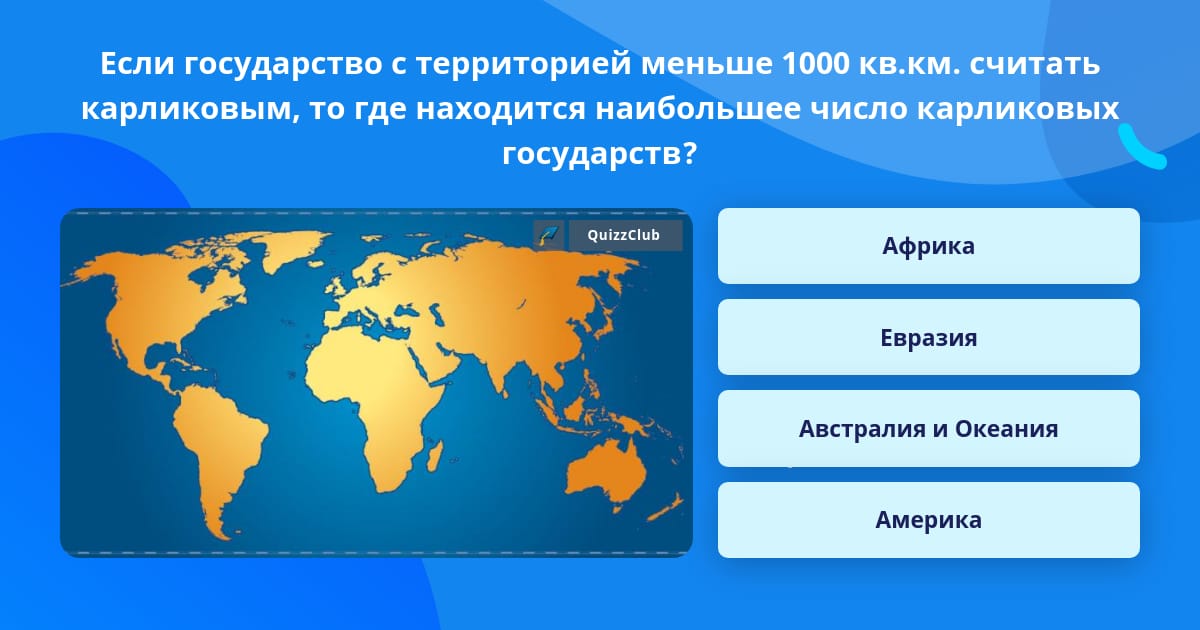 Если государство с территорией меньше 1000 кв.км. считать карликовым, то где находится наибольшее число карликовых государств?

QuizzClub

Африка

Евразия

Австралия и Океания

Америка